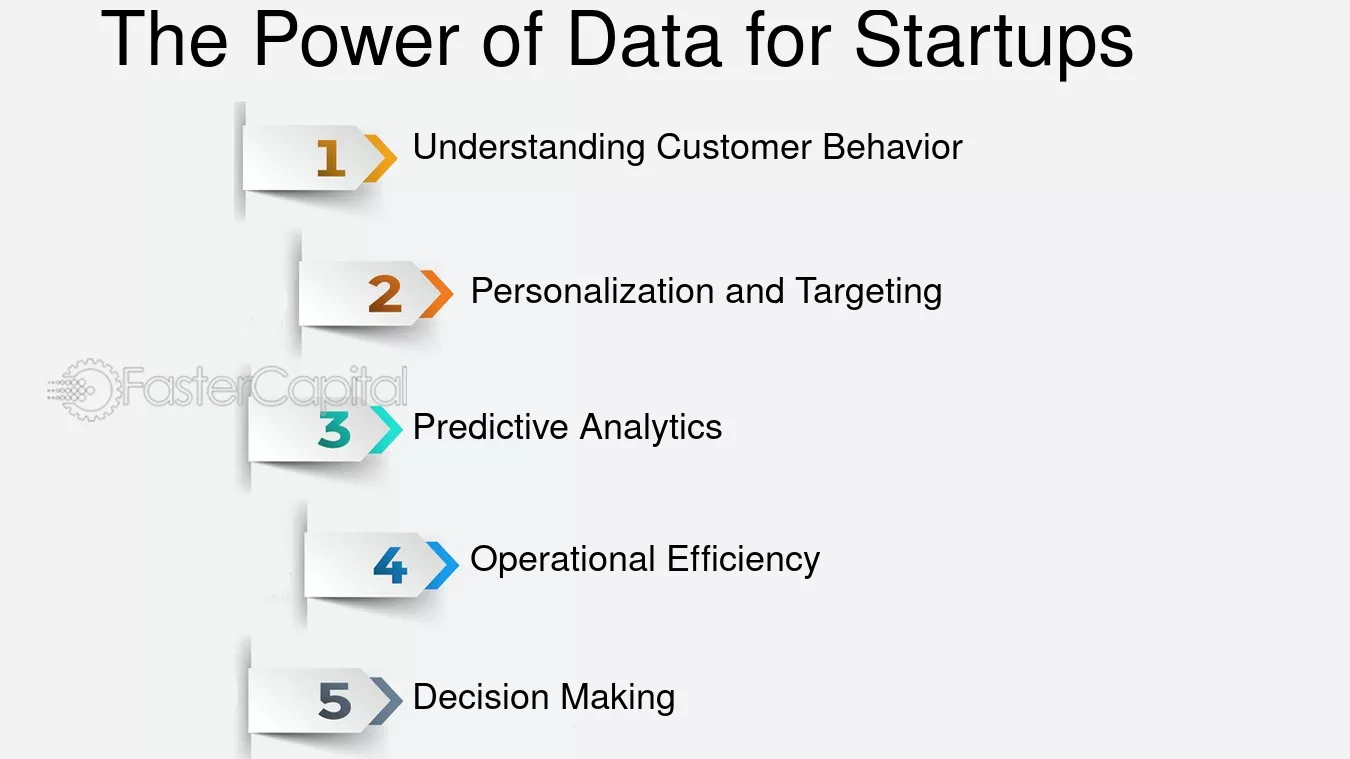 The Power of Data for Startups

1 Understanding Customer Behavior

2 Personalization and Targeting

3 Predictive Analytics

4 Operational Efficiency

5 Decision Making

FasterCapital